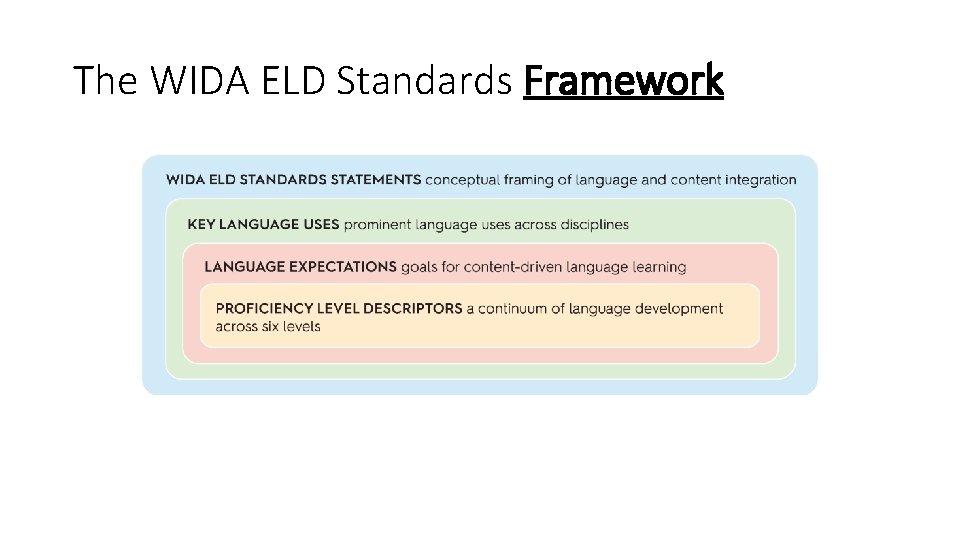 The WIDA ELD Standards Framework

WIDA ELD STANDARDS STATEMENTS conceptual framing of language and content integration

KEY LANGUAGE USES prominent language uses across disciplines

LANGUAGE EXPECTATIONS goals for content-driven language learning

PROFICIENCY LEVEL DESCRIPTORS a continuum of language development across six levels